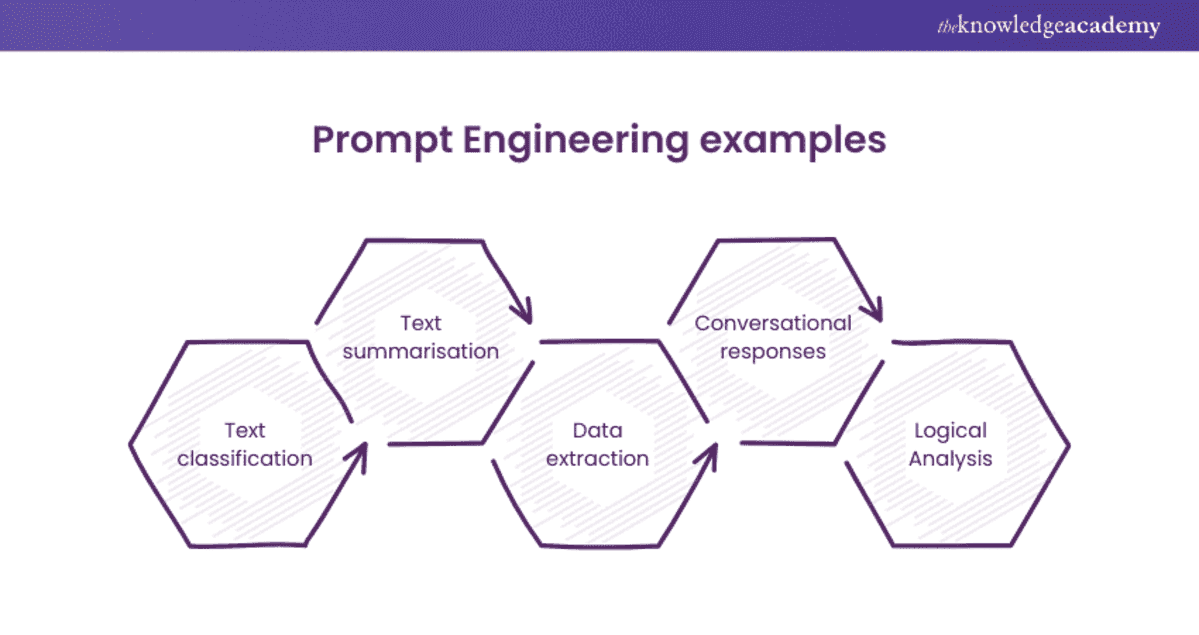 theknowledgeacademy

Prompt Engineering examples

Text classification

Text summarisation

Data extraction

Conversational responses

Logical Analysis